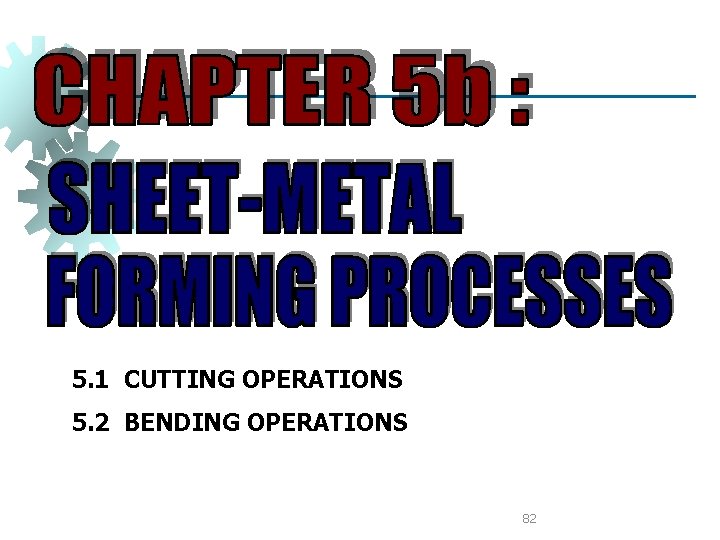 CHAPTER 5b :

SHEET-METAL FORMING PROCESSES

5.1 CUTTING OPERATIONS

5.2 BENDING OPERATIONS

82